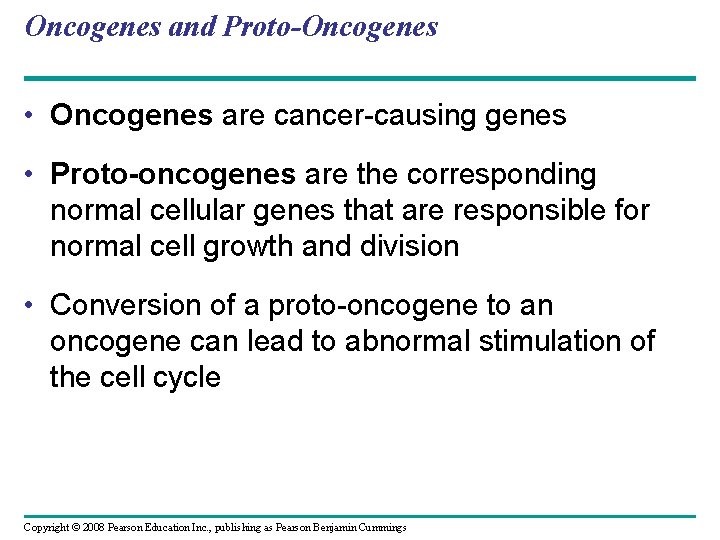 Oncogenes and Proto-Oncogenes

• Oncogenes are cancer-causing genes

• Proto-oncogenes are the corresponding normal cellular genes that are responsible for normal cell growth and division

• Conversion of a proto-oncogene to an oncogene can lead to abnormal stimulation of the cell cycle

Copyright © 2008 Pearson Education Inc., publishing as Pearson Benjamin Cummings